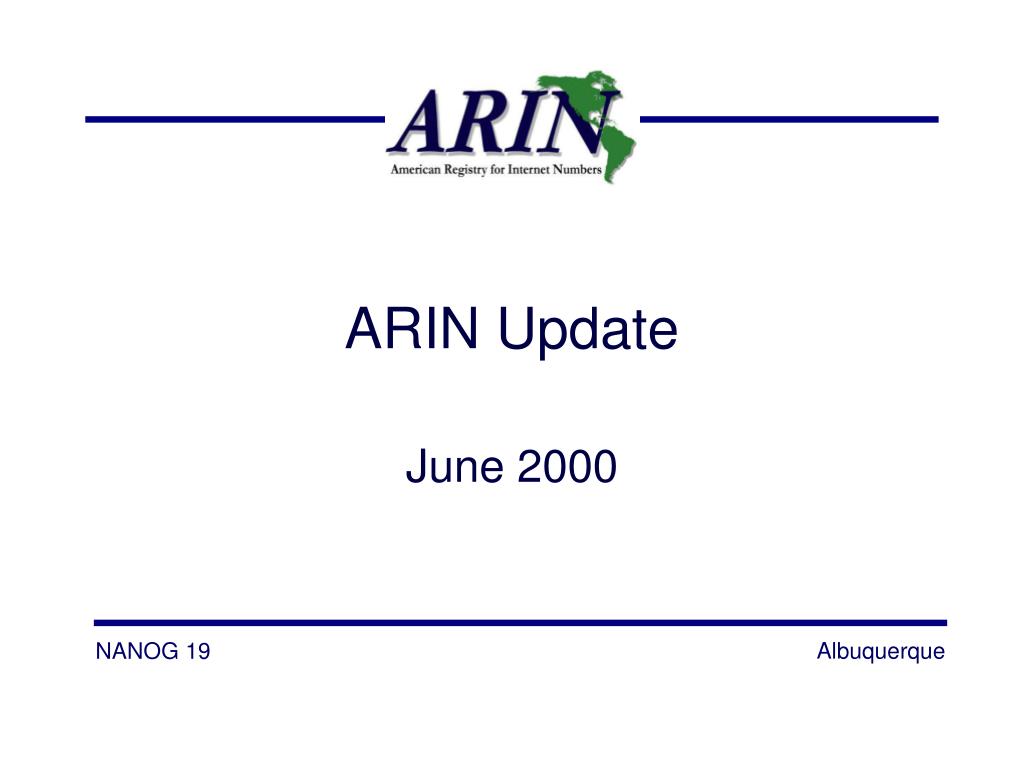 ARIN
American Registry for Internet Numbers

ARIN Update

June 2000

NANOG 19

Albuquerque